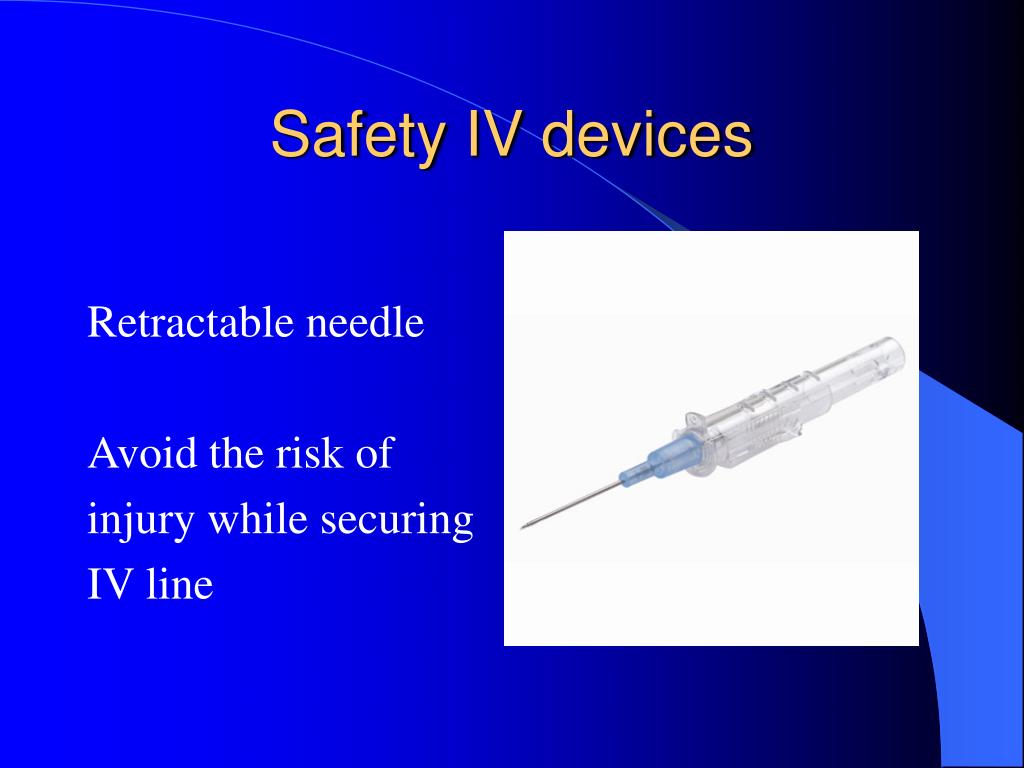 Safety IV devices

Retractable needle

Avoid the risk of injury while securing IV line